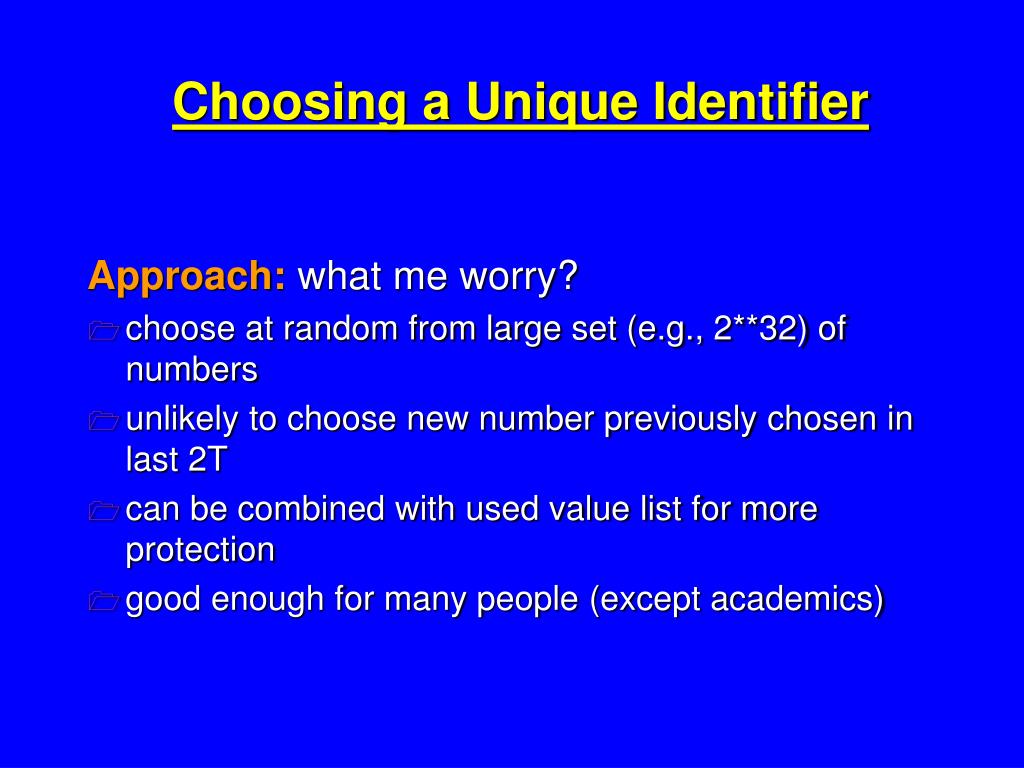 Choosing a Unique Identifier

Approach: what me worry?

choose at random from large set (e.g., 2**32) of numbers

unlikely to choose new number previously chosen in last 2T

can be combined with used value list for more protection

good enough for many people (except academics)